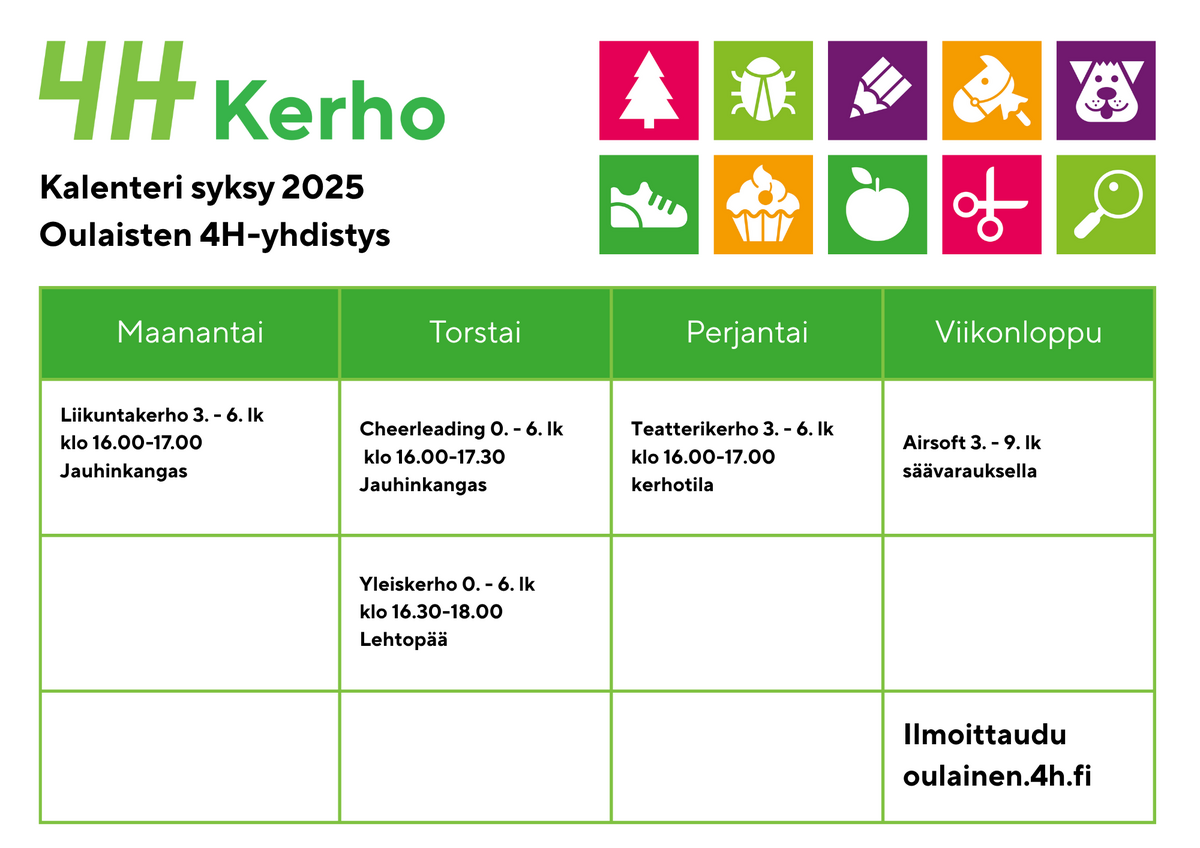 4H Kerho

Kalenteri syksy 2025
Oulaisten 4H-yhdistys

| Maanantai | Torstai | Perjantai | Viikonloppu |
|---|---|---|---|
| Liikuntakerho 3. - 6. lk klo 16.00-17.00 Jauhinkangas | Cheerleading 0. - 6. lk klo 16.00-17.30 Jauhinkangas | Teatterikerho 3. - 6. lk klo 16.00-17.00 kerhotila | Airsoft 3. - 9. lk säävarauksella |
| | Yleiskerho 0. - 6. lk klo 16.30-18.00 Lehtopää | | |
| | | | Ilmoittaudu oulainen.4h.fi |